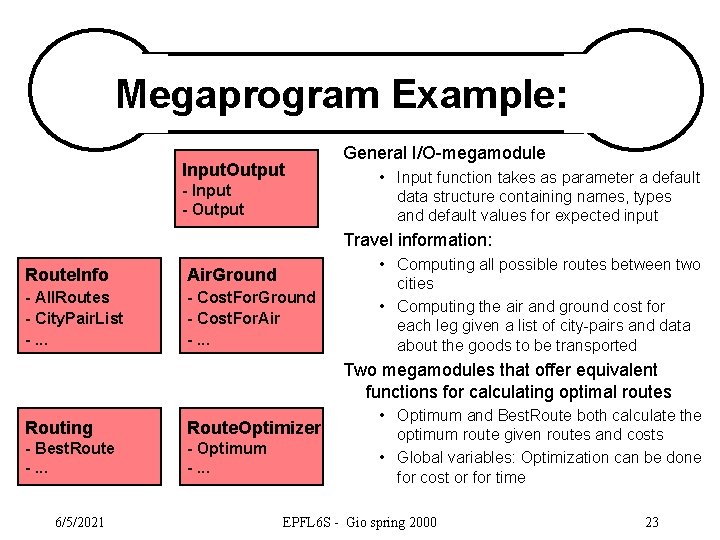 Megaprogram Example:

InputOutput
- Input
- Output

RouteInfo
- AllRoutes
- CityPairList
- ...

AirGround
- CostForGround
- CostForAir
- ...

Routing
- BestRoute
- ...

RouteOptimizer
- Optimum
- ...

General I/O-megamodule
• Input function takes as parameter a default data structure containing names, types and default values for expected input

Travel information:
• Computing all possible routes between two cities
• Computing the air and ground cost for each leg given a list of city-pairs and data about the goods to be transported

Two megamodules that offer equivalent functions for calculating optimal routes
• Optimum and BestRoute both calculate the optimum route given routes and costs
• Global variables: Optimization can be done for cost or for time

6/5/2021 EPFL6S - Gio spring 2000 23